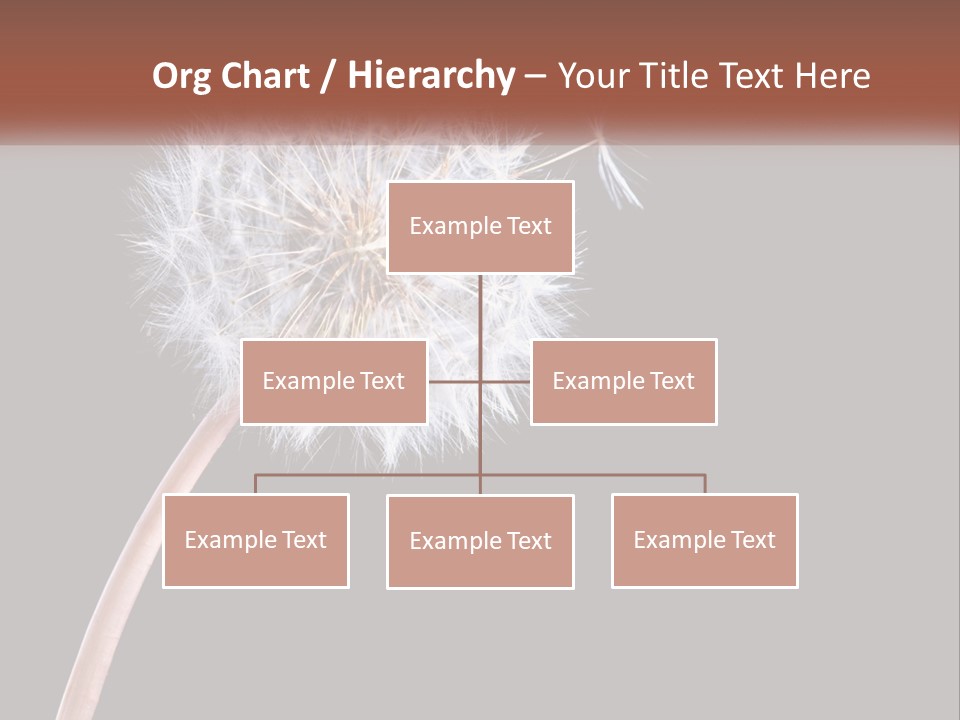 Org Chart / Hierarchy – Your Title Text Here

Example Text

Example Text

Example Text

Example Text

Example Text

Example Text